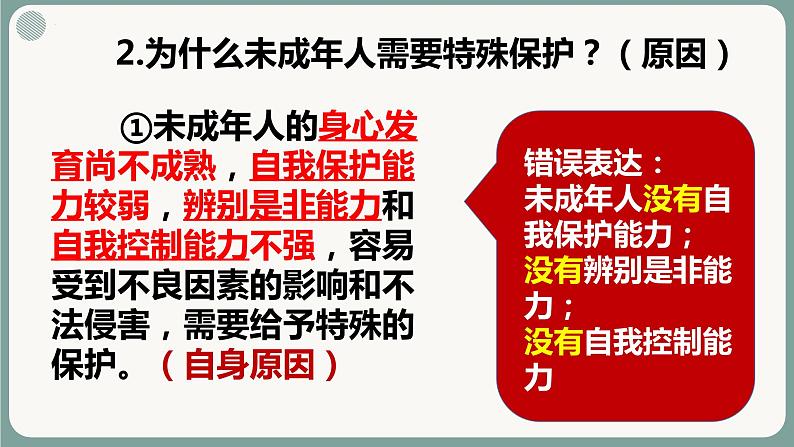 2.为什么未成年人需要特殊保护？（原因）

①未成年人的身心发育尚不成熟，自我保护能力较弱，辨别是非能力和自我控制能力不强，容易受到不良因素的影响和不法侵害，需要给予特殊的保护。（自身原因）

错误表达：
未成年人没有自我保护能力；
没有辨别是非能力；
没有自我控制能力